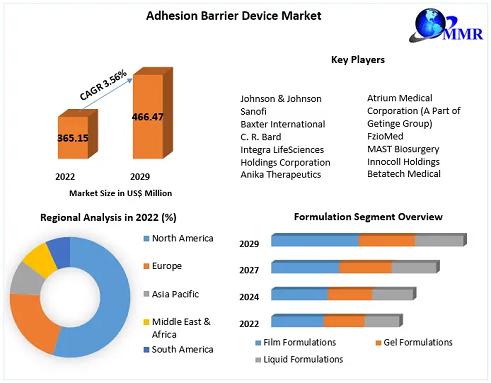 Adhesion Barrier Device Market

MMR

CAGR 3.56%

365.15

466.47

2022

2029

Market Size in US$ Million

Key Players

Johnson & Johnson
Sanofi
Baxter International
C. R. Bard
Integra LifeSciences Holdings Corporation
Anika Therapeutics

Atrium Medical Corporation (A Part of Getinge Group)
FzioMed
MAST Biosurgery
Innocoll Holdings
Betatech Medical

Regional Analysis in 2022 (%)

North America
Europe
Asia Pacific
Middle East & Africa
South America

Formulation Segment Overview

2029
2027
2024
2022

Film Formulations
Gel Formulations
Liquid Formulations